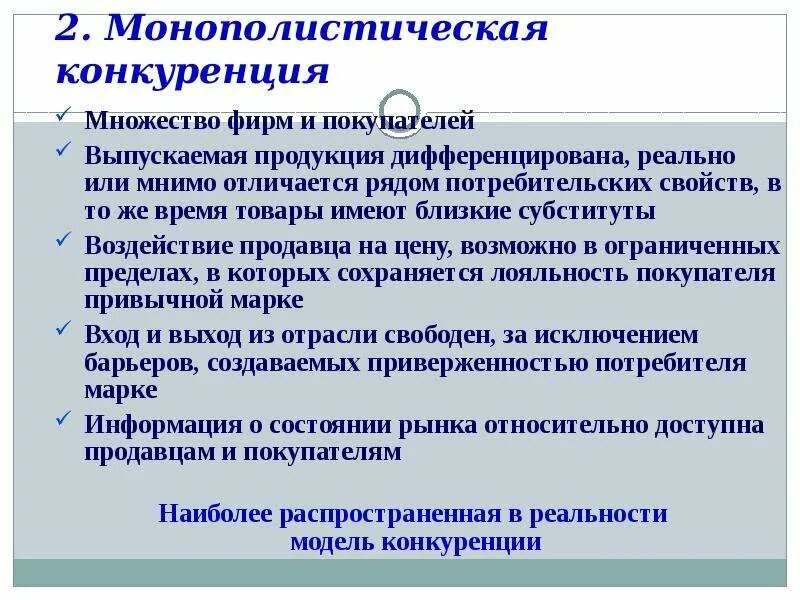 2. Монополистическая конкуренция

✓ Множество фирм и покупателей
✓ Выпускаемая продукция дифференцирована, реально или мнимо отличается рядом потребительских свойств, в то же время товары имеют близкие субституты
✓ Воздействие продавца на цену, возможно в ограниченных пределах, в которых сохраняется лояльность покупателя привычной марке
✓ Вход и выход из отрасли свободен, за исключением барьеров, создаваемых приверженностью потребителя марке
✓ Информация о состоянии рынка относительно доступна продавцам и покупателям

Наиболее распространенная в реальности модель конкуренции